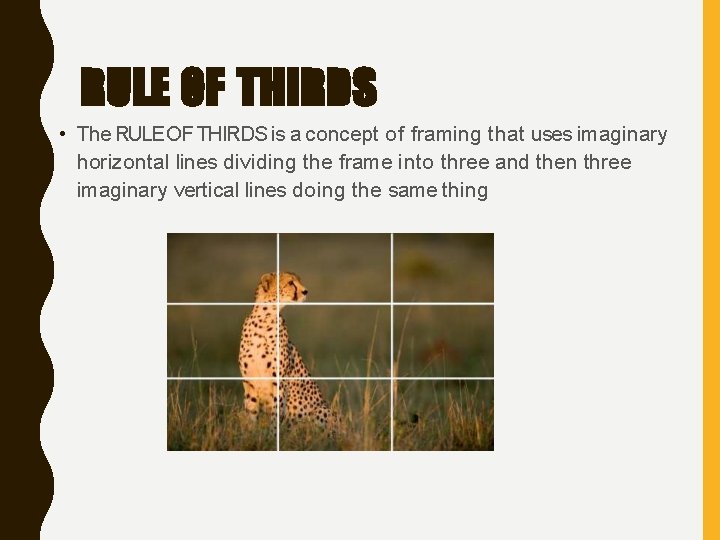 RULE OF THIRDS

• The RULE OF THIRDS is a concept of framing that uses imaginary horizontal lines dividing the frame into three and then three imaginary vertical lines doing the same thing